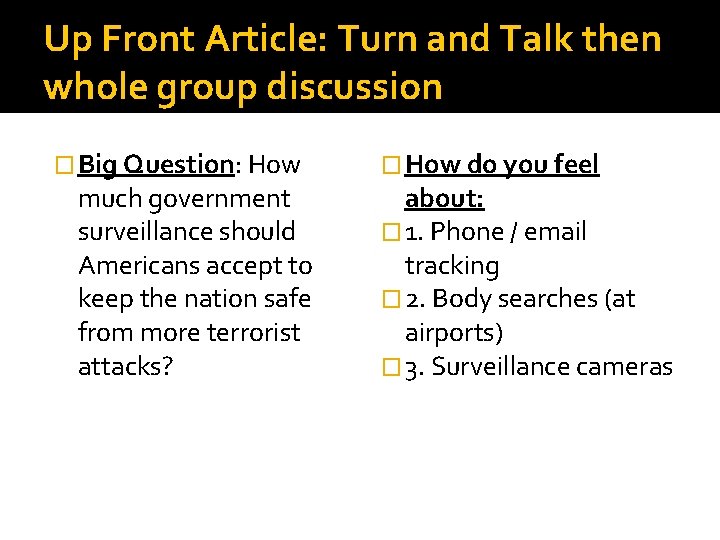 Up Front Article: Turn and Talk then whole group discussion

Big Question: How much government surveillance should Americans accept to keep the nation safe from more terrorist attacks?

How do you feel about:

1. Phone / email tracking

2. Body searches (at airports)

3. Surveillance cameras